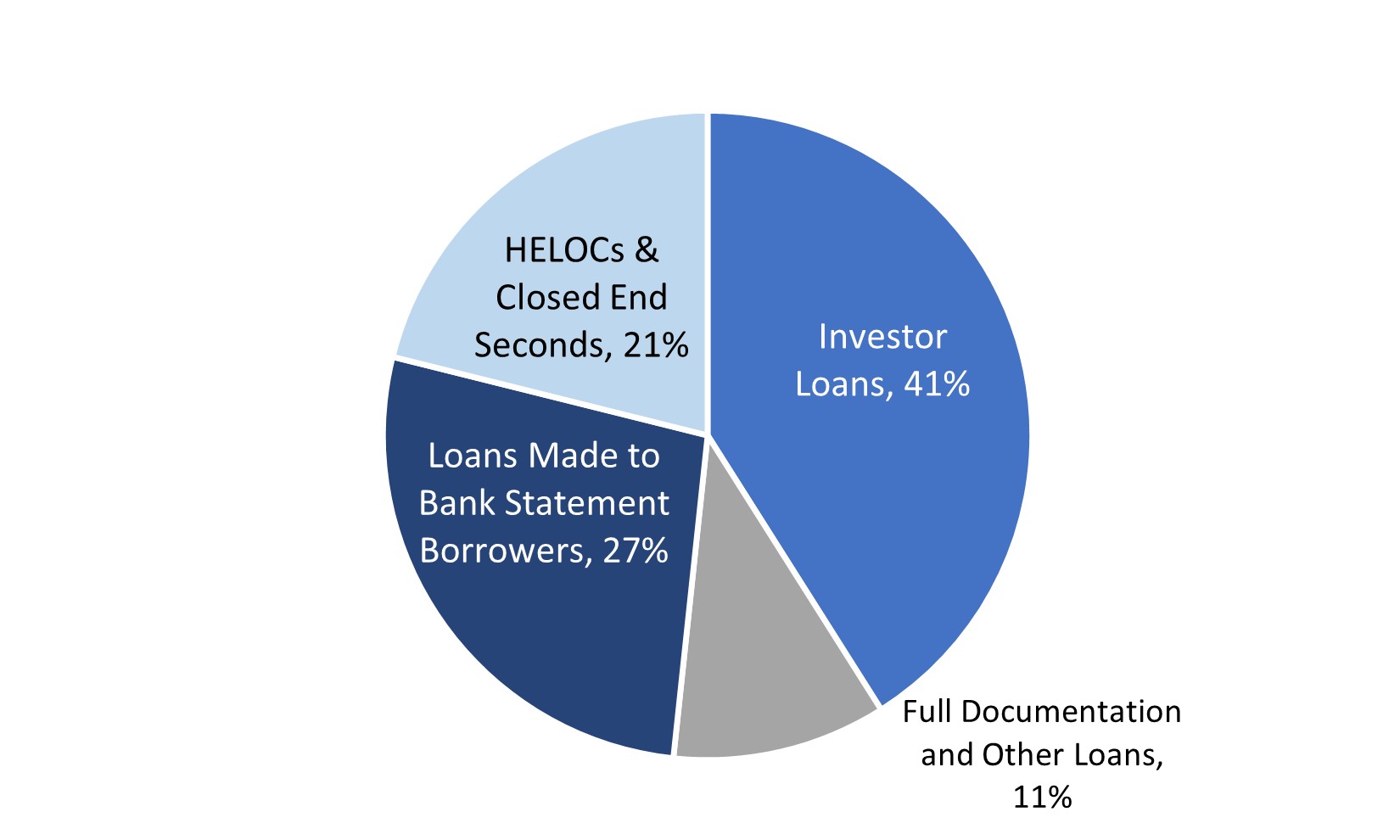 HELOCs & Closed End Seconds, 21%

Investor Loans, 41%

Loans Made to Bank Statement Borrowers, 27%

Full Documentation and Other Loans, 11%